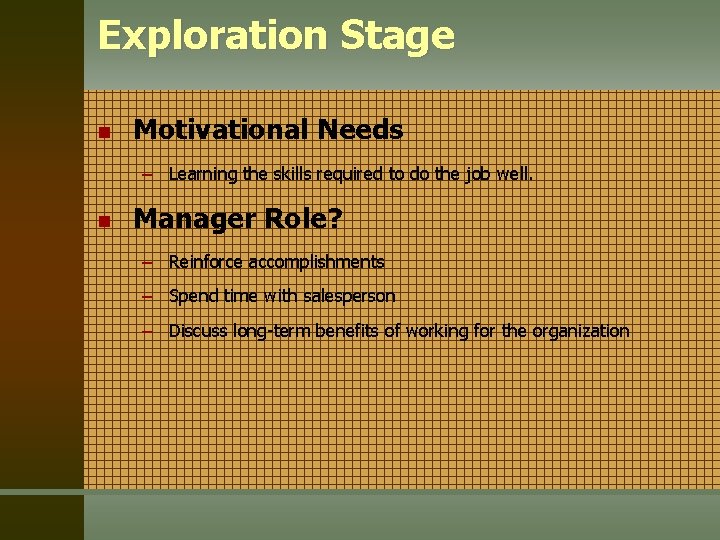 Exploration Stage

Motivational Needs

– Learning the skills required to do the job well.

Manager Role?

– Reinforce accomplishments
– Spend time with salesperson
– Discuss long-term benefits of working for the organization